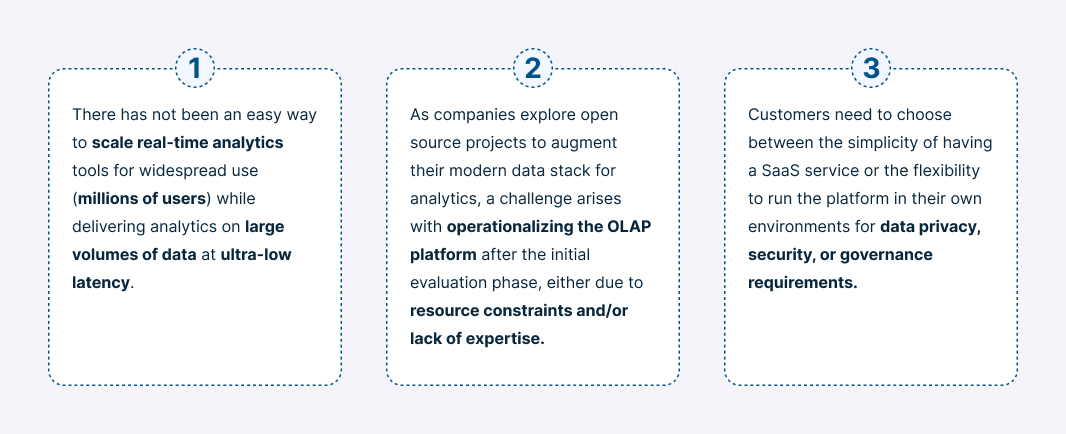 1

There has not been an easy way to scale real-time analytics tools for widespread use (millions of users) while delivering analytics on large volumes of data at ultra-low latency.

2

As companies explore open source projects to augment their modern data stack for analytics, a challenge arises with operationalizing the OLAP platform after the initial evaluation phase, either due to resource constraints and/or lack of expertise.

3

Customers need to choose between the simplicity of having a SaaS service or the flexibility to run the platform in their own environments for data privacy, security, or governance requirements.